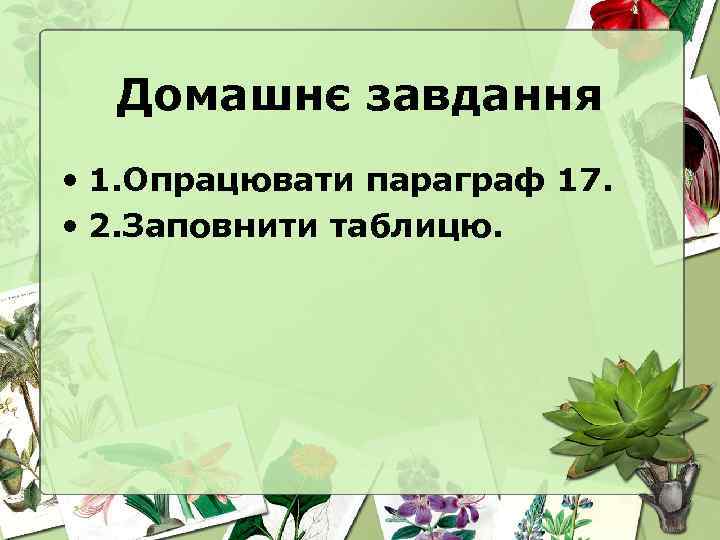 Домашнє завдання

• 1.Опрацювати параграф 17.
• 2.Заповнити таблицю.